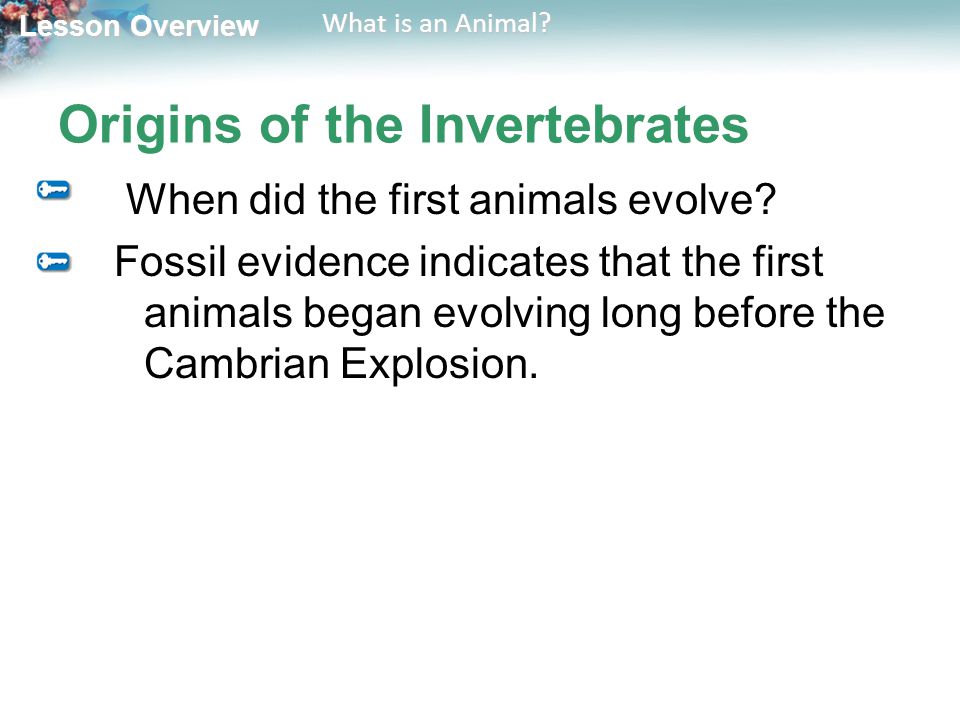 Lesson Overview What is an Animal?

Origins of the Invertebrates

When did the first animals evolve?

Fossil evidence indicates that the first animals began evolving long before the Cambrian Explosion.